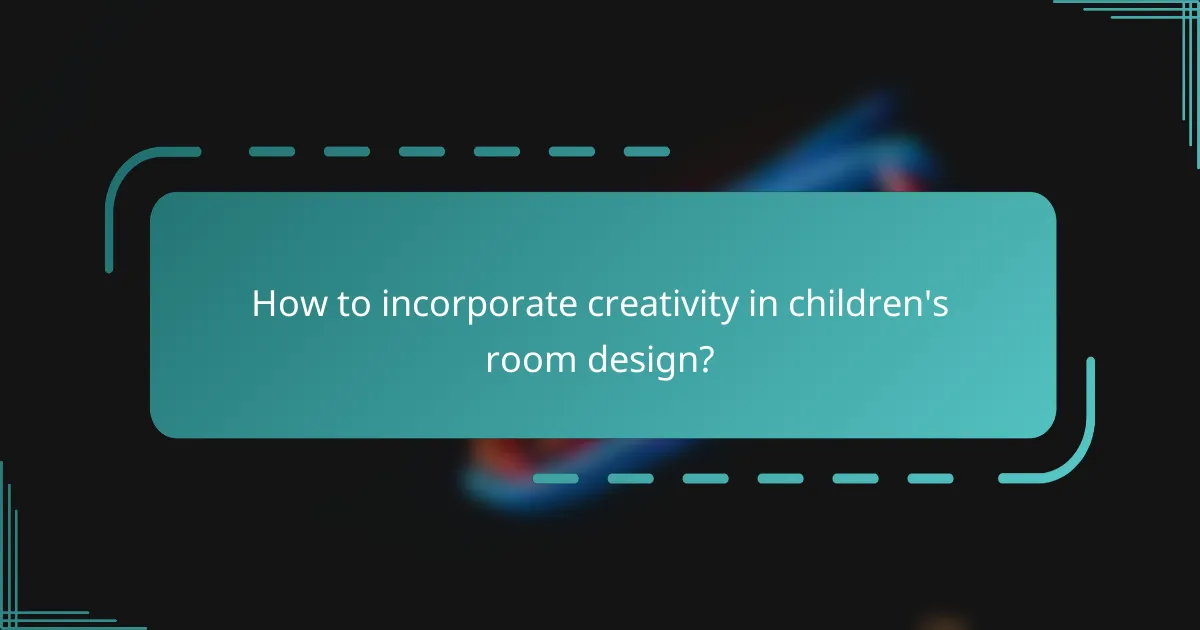 How to incorporate creativity in children's room design?